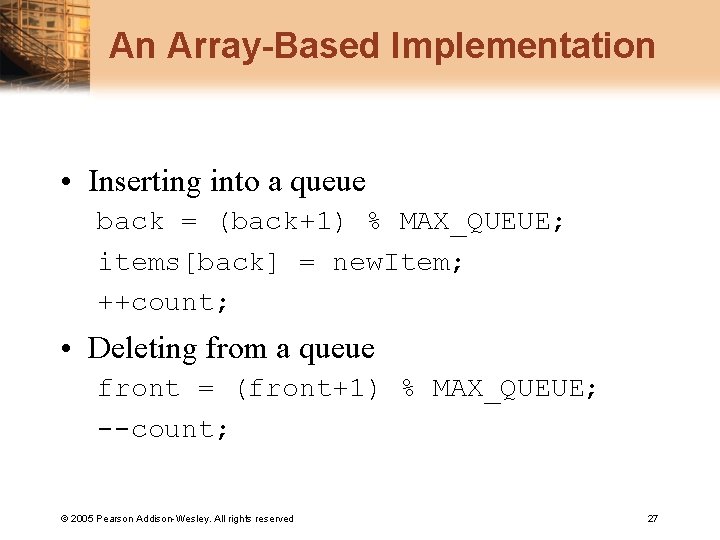 An Array-Based Implementation

• Inserting into a queue

back = (back+1) % MAX_QUEUE;
items[back] = newItem;
++count;

• Deleting from a queue

front = (front+1) % MAX_QUEUE;
--count;

© 2005 Pearson Addison-Wesley. All rights reserved

27